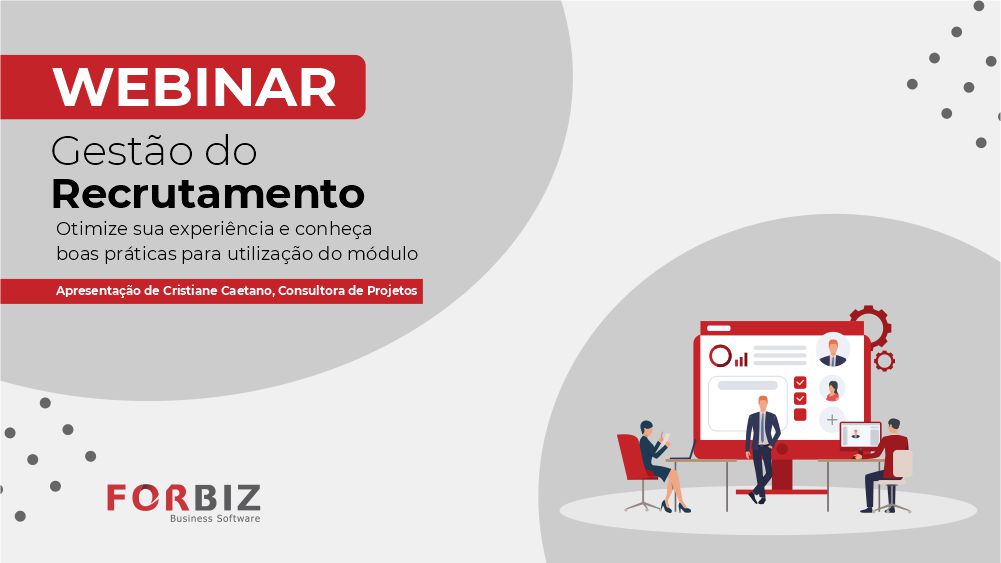 WEBINAR
Gestão do
Recrutamento
Otimize sua experiência e conheça boas práticas para utilização do módulo

Apresentação de Cristiane Caetano, Consultora de Projetos

FORBIZ
Business Software